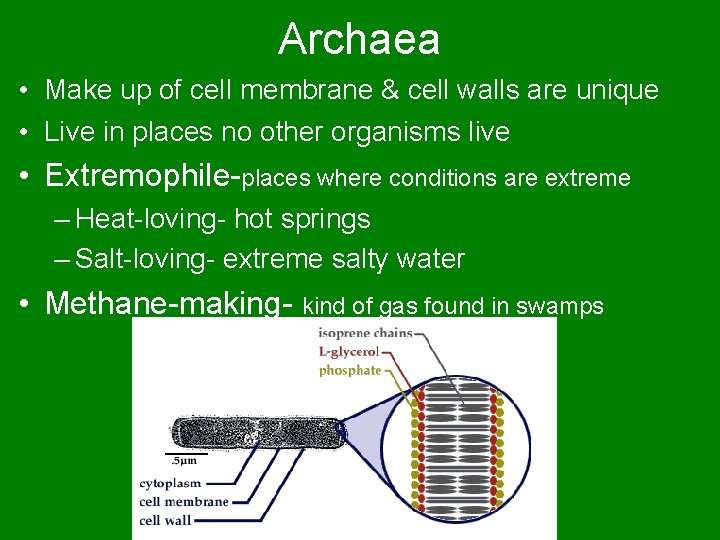 Archaea

• Make up of cell membrane & cell walls are unique
• Live in places no other organisms live
• Extremophile-places where conditions are extreme
– Heat-loving- hot springs
– Salt-loving- extreme salty water
• Methane-making- kind of gas found in swamps

isoprene chains
L-glycerol
phosphate
.5μm
cytoplasm
cell membrane
cell wall